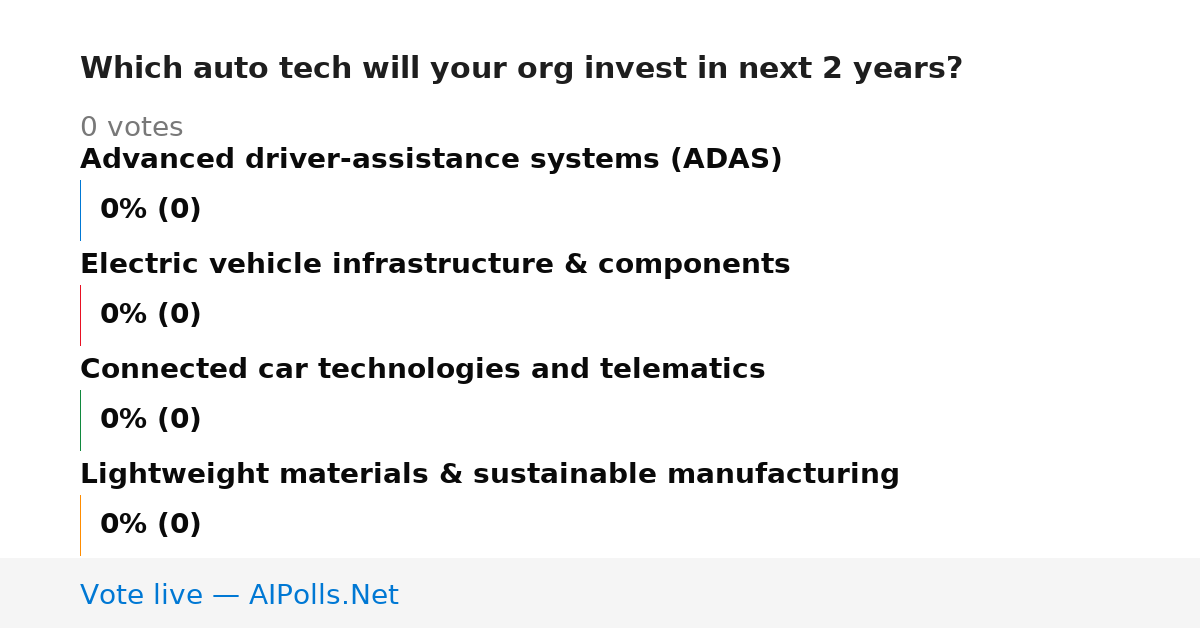 Which auto tech will your org invest in next 2 years?

0 votes

Advanced driver-assistance systems (ADAS)

0% (0)

Electric vehicle infrastructure & components

0% (0)

Connected car technologies and telematics

0% (0)

Lightweight materials & sustainable manufacturing

0% (0)

Vote live — AIPolls.Net